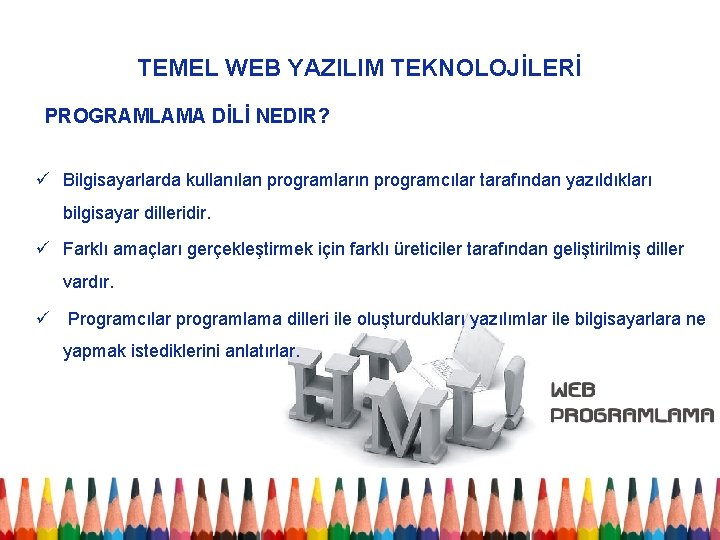 TEMEL WEB YAZILIM TEKNOLOJİLERİ

PROGRAMLAMA DİLİ NEDIR?

✓ Bilgisayarlarda kullanılan programların programcılar tarafından yazıldıkları bilgisayar dilleridir.

✓ Farklı amaçları gerçekleştirmek için farklı üreticiler tarafından geliştirilmiş diller vardır.

✓ Programcılar programlama dilleri ile oluşturdukları yazılımlar ile bilgisayarlara ne yapmak istediklerini anlatırlar.

HTML!

WEB PROGRAMLAMA